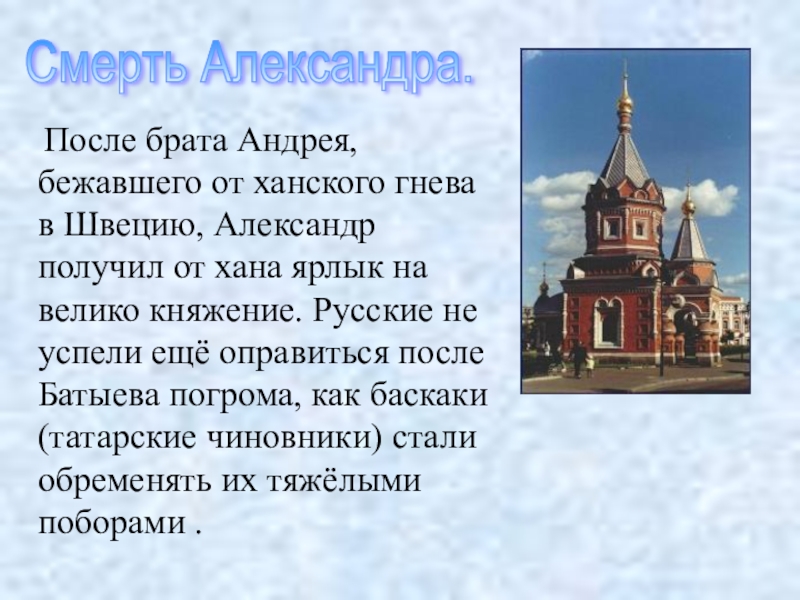 Смерть Александра.

После брата Андрея, бежавшего от ханского гнева в Швецию, Александр получил от хана ярлык на велико княжение. Русские не успели ещё оправиться после Батыева погрома, как баскаки (татарские чиновники) стали обременять их тяжёлыми поборами .